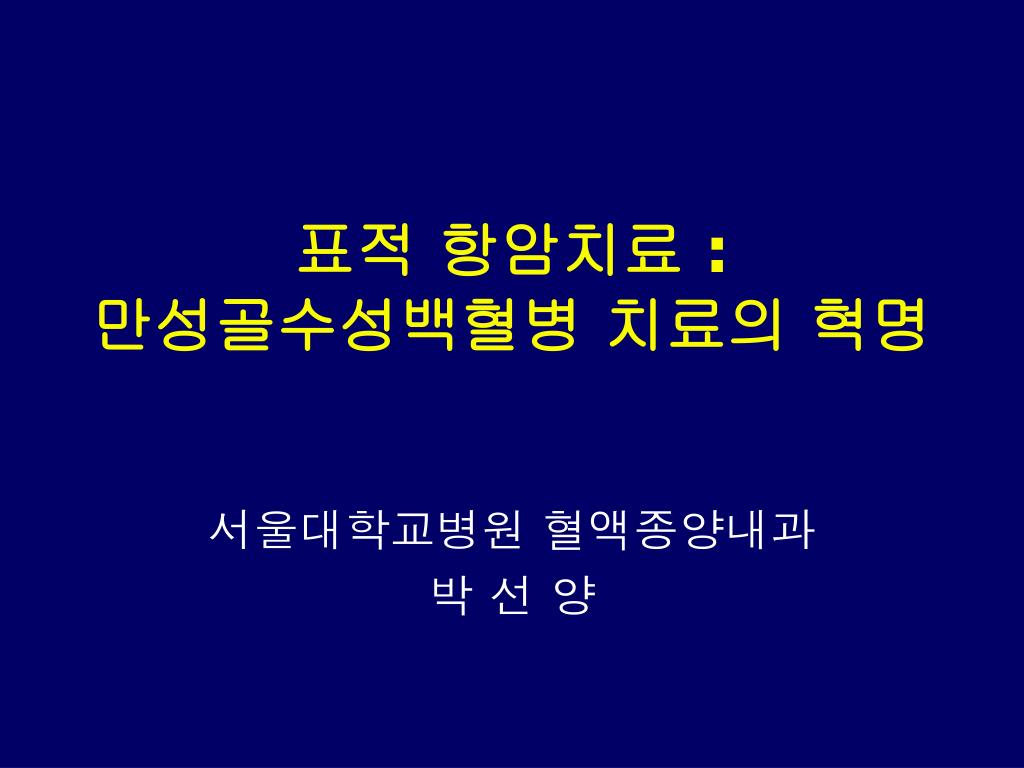 표적 항암치료 :
만성골수성백혈병 치료의 혁명

서울대학교병원 혈액종양내과
박 선 양